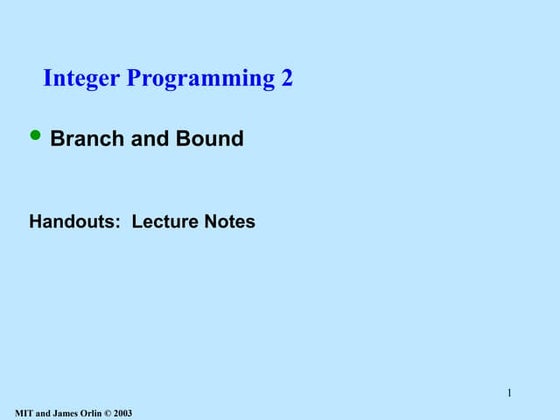 Integer Programming 2

• Branch and Bound

Handouts: Lecture Notes

1

MIT and James Orlin © 2003